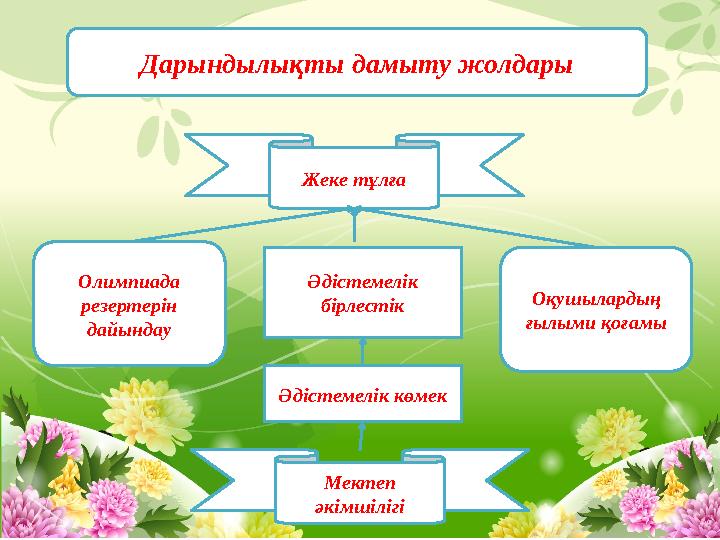 Дарындылықты дамыту жолдары

Жеке тұлға

Олимпиада резертерін дайындау

Әдістемелік бірлестік

Оқушылардың ғылыми қоғамы

Әдістемелік көмек

Мектеп әкімшілігі